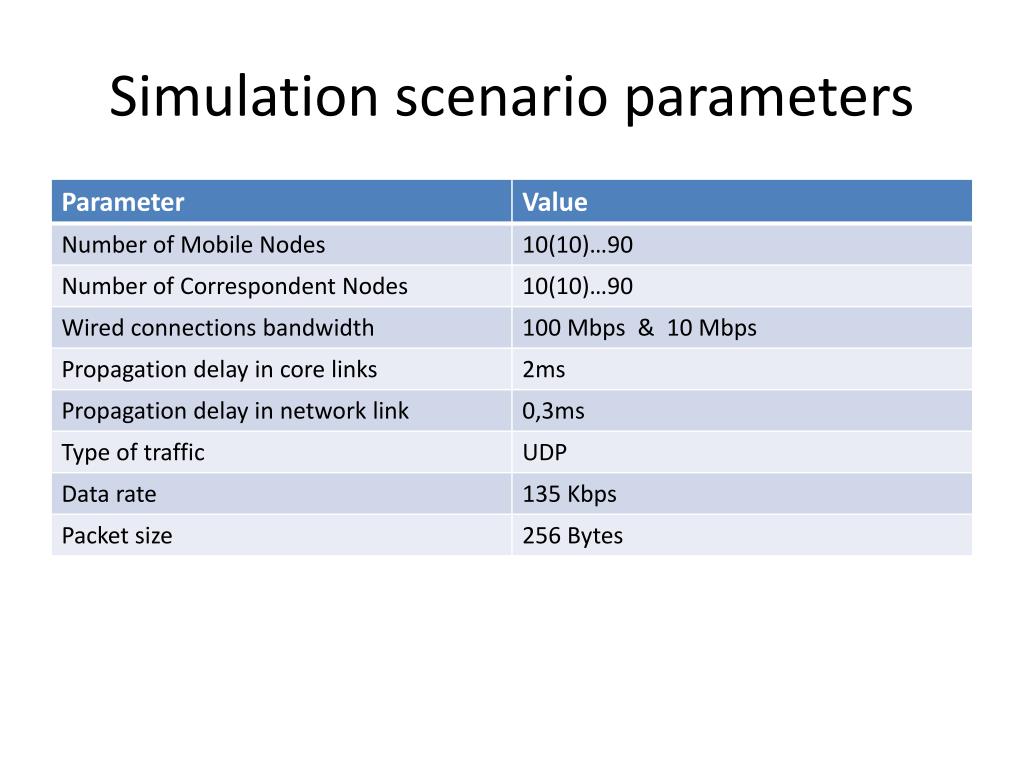 Simulation scenario parameters

| Parameter | Value |
|---|---|
| Number of Mobile Nodes | 10(10)…90 |
| Number of Correspondent Nodes | 10(10)…90 |
| Wired connections bandwidth | 100 Mbps & 10 Mbps |
| Propagation delay in core links | 2ms |
| Propagation delay in network link | 0,3ms |
| Type of traffic | UDP |
| Data rate | 135 Kbps |
| Packet size | 256 Bytes |